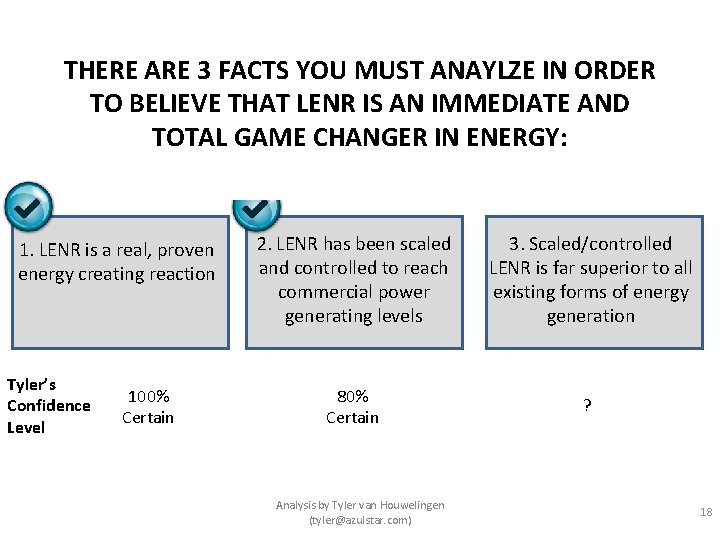 THERE ARE 3 FACTS YOU MUST ANAYLZE IN ORDER TO BELIEVE THAT LENR IS AN IMMEDIATE AND TOTAL GAME CHANGER IN ENERGY:

1. LENR is a real, proven energy creating reaction

2. LENR has been scaled and controlled to reach commercial power generating levels

3. Scaled/controlled LENR is far superior to all existing forms of energy generation

Tyler's Confidence Level

100% Certain

80% Certain

?

Analysis by Tyler van Houwelingen (tyler@azulstar.com)

18